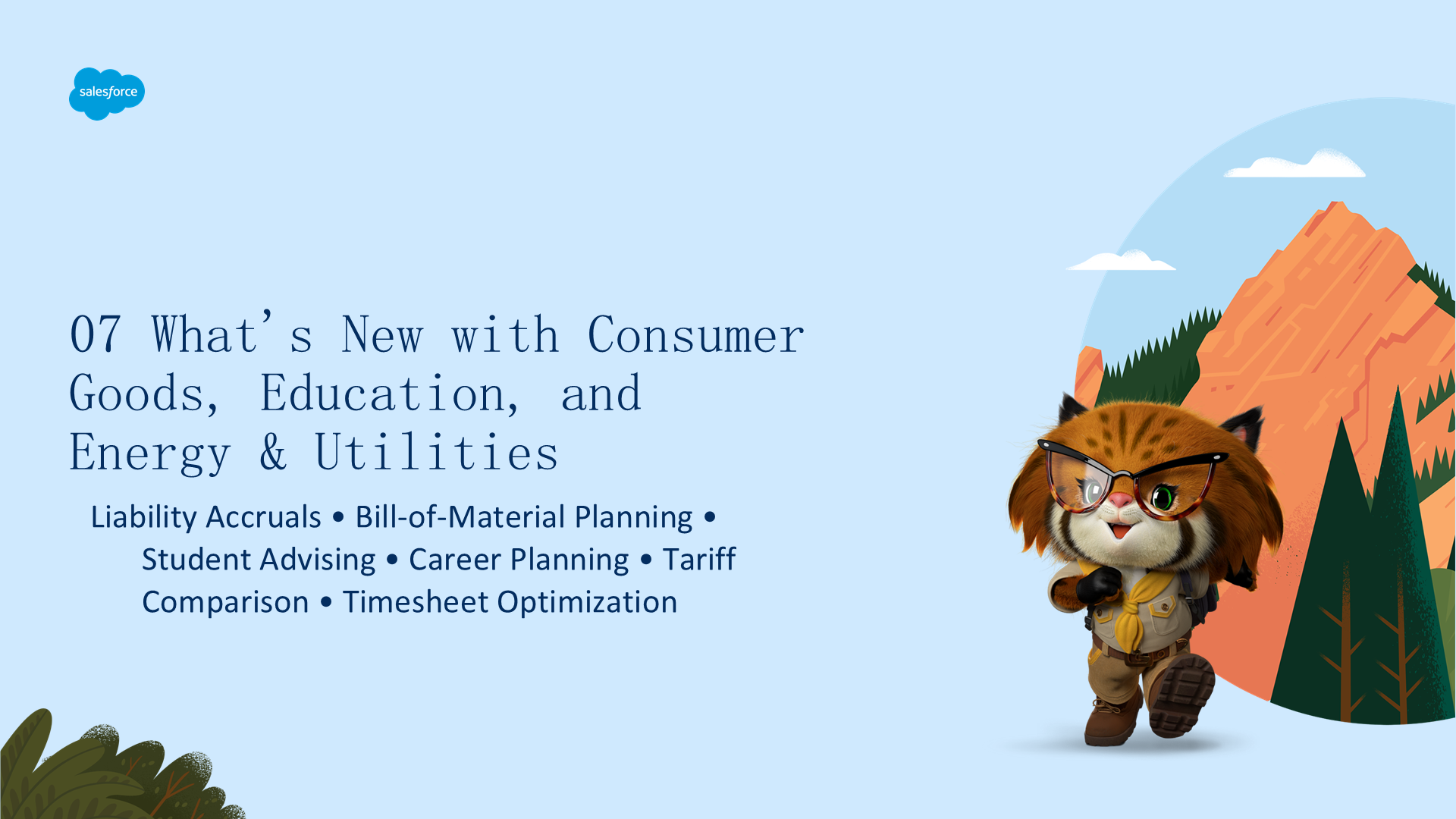 salesforce

07 What's New with Consumer Goods, Education, and Energy & Utilities

Liability Accruals • Bill-of-Material Planning • Student Advising • Career Planning • Tariff Comparison • Timesheet Optimization